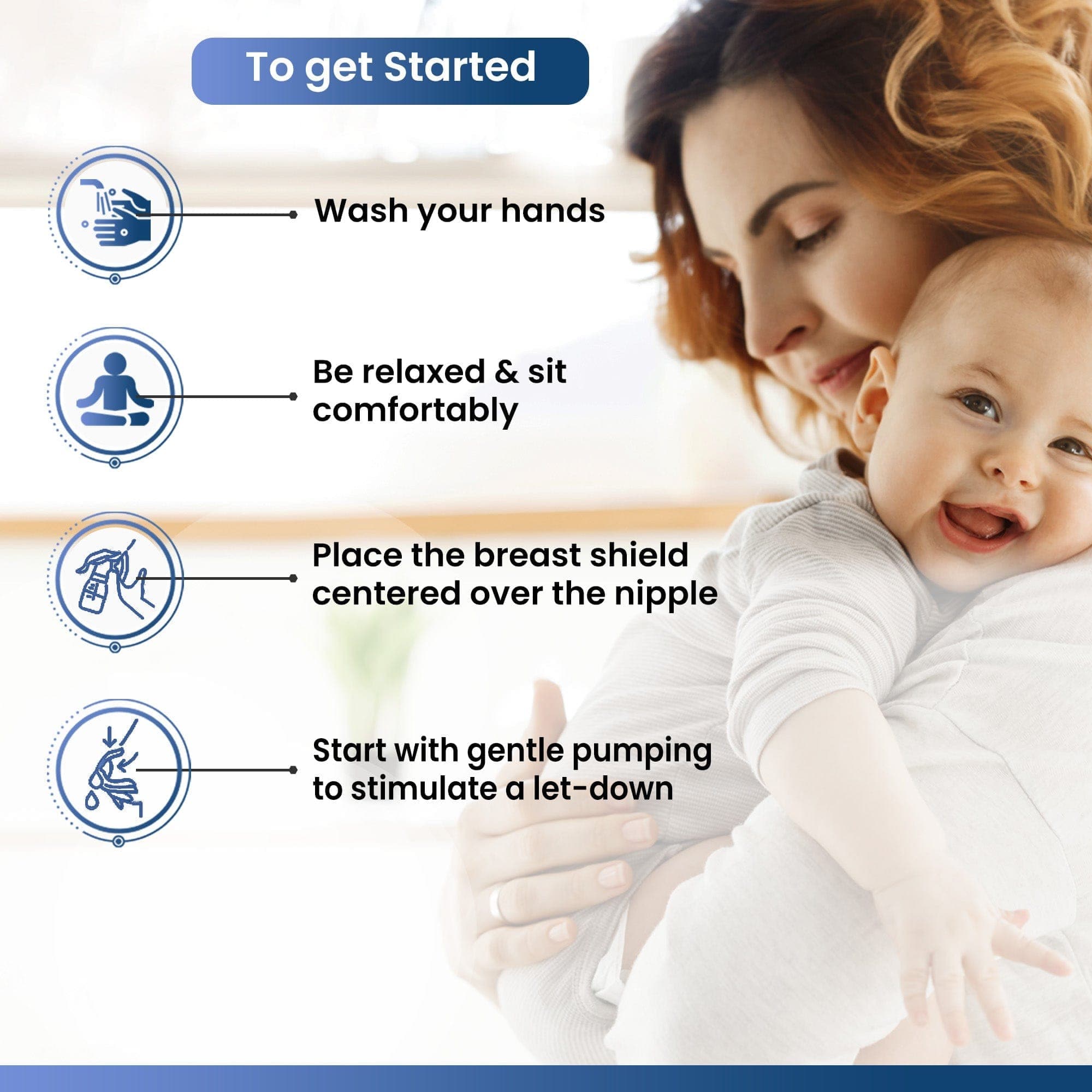 To get Started

Wash your hands

Be relaxed & sit comfortably

Place the breast shield centered over the nipple

Start with gentle pumping to stimulate a let-down